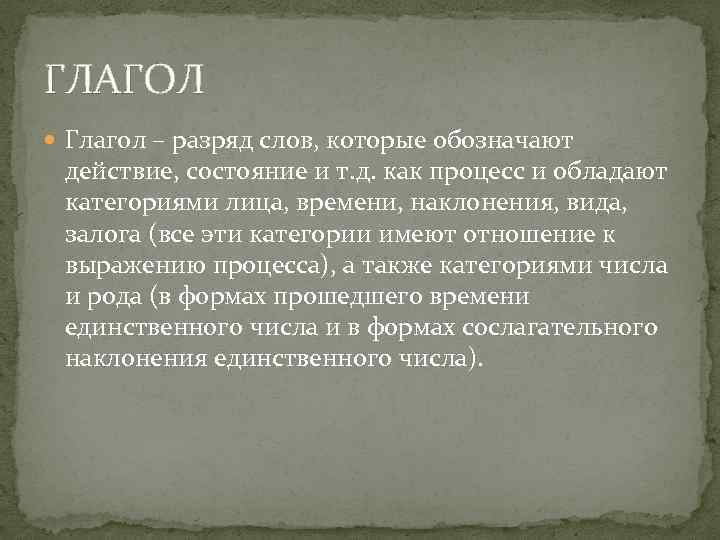 ГЛАГОЛ

Глагол – разряд слов, которые обозначают действие, состояние и т.д. как процесс и обладают категориями лица, времени, наклонения, вида, залога (все эти категории имеют отношение к выражению процесса), а также категориями числа и рода (в формах прошедшего времени единственного числа и в формах сослагательного наклонения единственного числа).